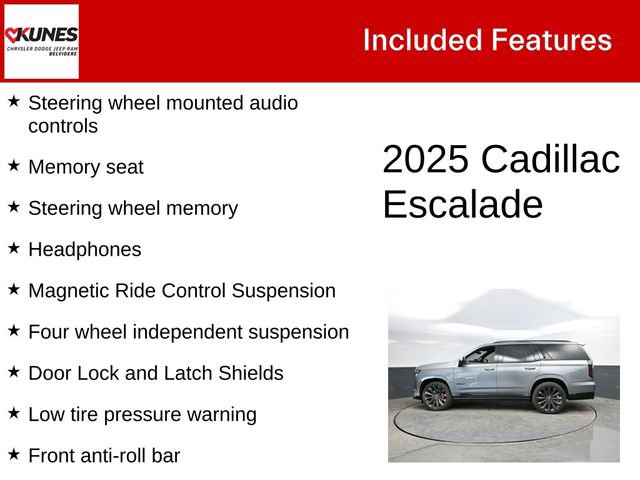 KUNES
CHRYSLER DODGE JEEP RAM
BELVIDERE

Included Features

★ Steering wheel mounted audio controls

★ Memory seat

★ Steering wheel memory

★ Headphones

★ Magnetic Ride Control Suspension

★ Four wheel independent suspension

★ Door Lock and Latch Shields

★ Low tire pressure warning

★ Front anti-roll bar

2025 Cadillac Escalade